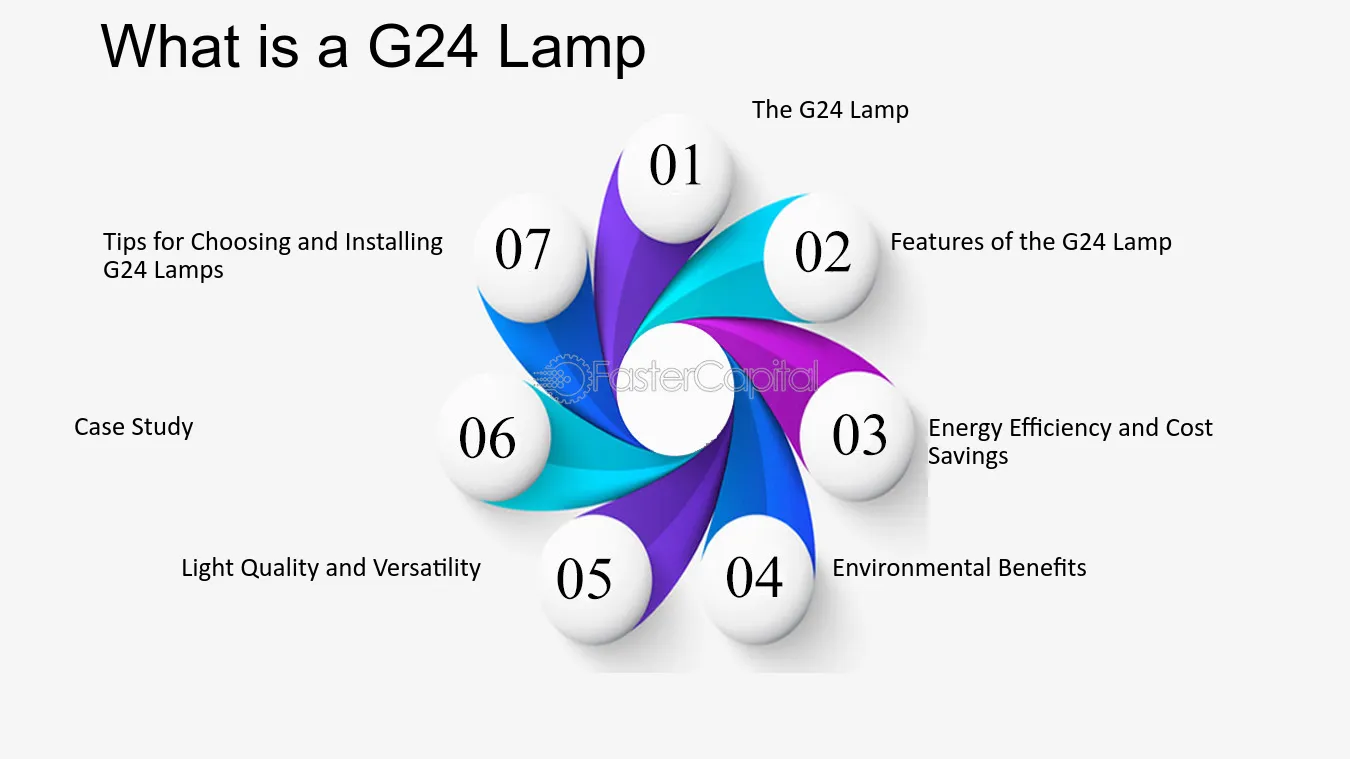 What is a G24 Lamp

01

The G24 Lamp

02

Features of the G24 Lamp

03

Energy Efficiency and Cost Savings

04

Environmental Benefits

05

Light Quality and Versatility

06

Case Study

07

Tips for Choosing and Installing G24 Lamps

FasterCapital